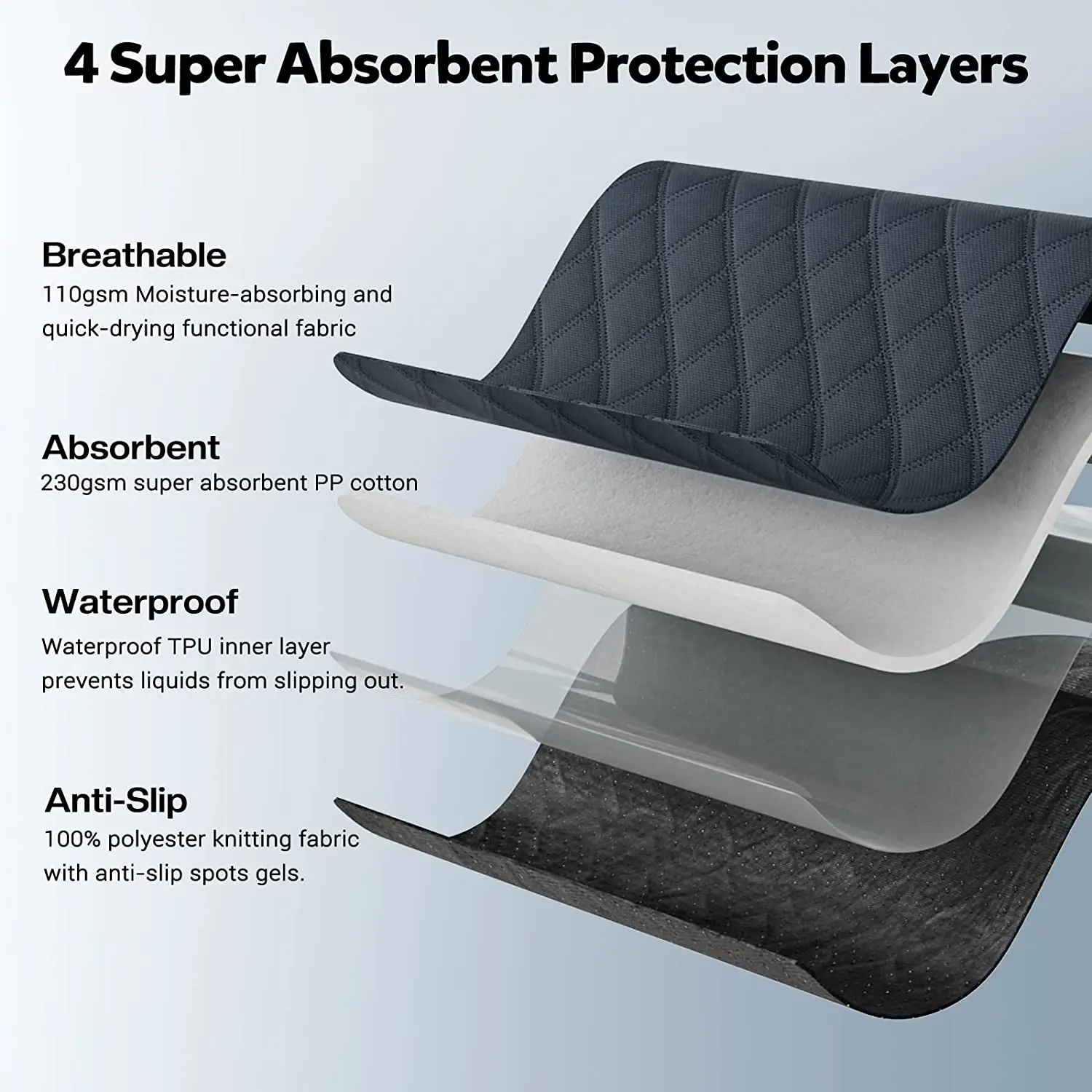 4 Super Absorbent Protection Layers

Breathable
110gsm Moisture-absorbing and quick-drying functional fabric

Absorbent
230gsm super absorbent PP cotton

Waterproof
Waterproof TPU inner layer prevents liquids from slipping out.

Anti-Slip
100% polyester knitting fabric with anti-slip spots gels.